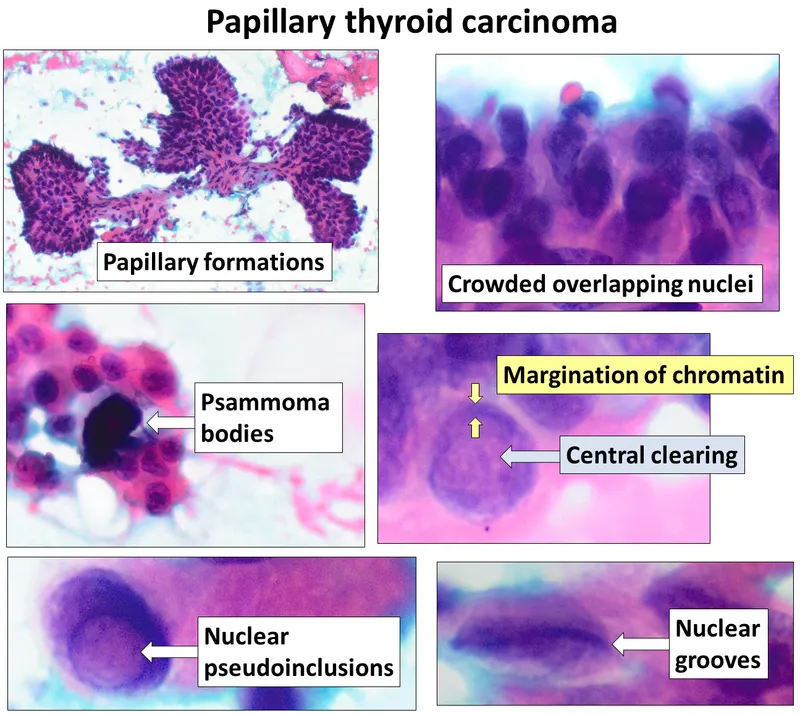 Papillary thyroid carcinoma

Papillary formations

Crowded overlapping nuclei

Psammoma bodies

Margination of chromatin

Central clearing

Nuclear pseudoinclusions

Nuclear grooves